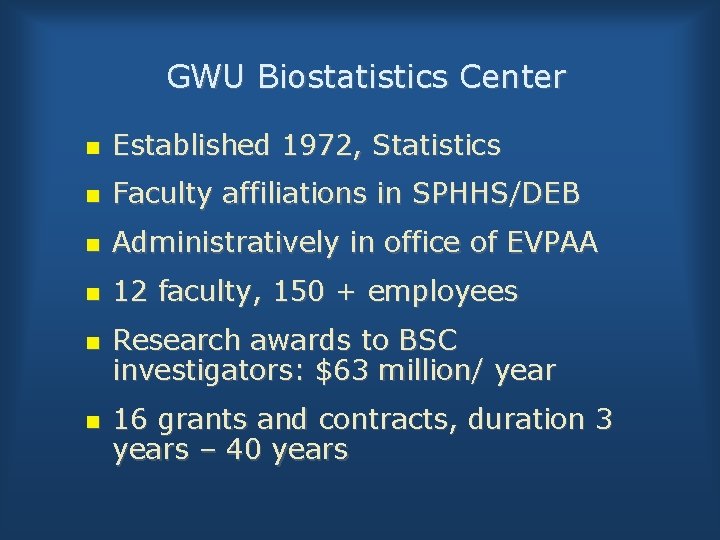 GWU Biostatistics Center

- Established 1972, Statistics
- Faculty affiliations in SPHHS/DEB
- Administratively in office of EVPAA
- 12 faculty, 150 + employees
- Research awards to BSC investigators: \$63 million/ year
- 16 grants and contracts, duration 3 years – 40 years